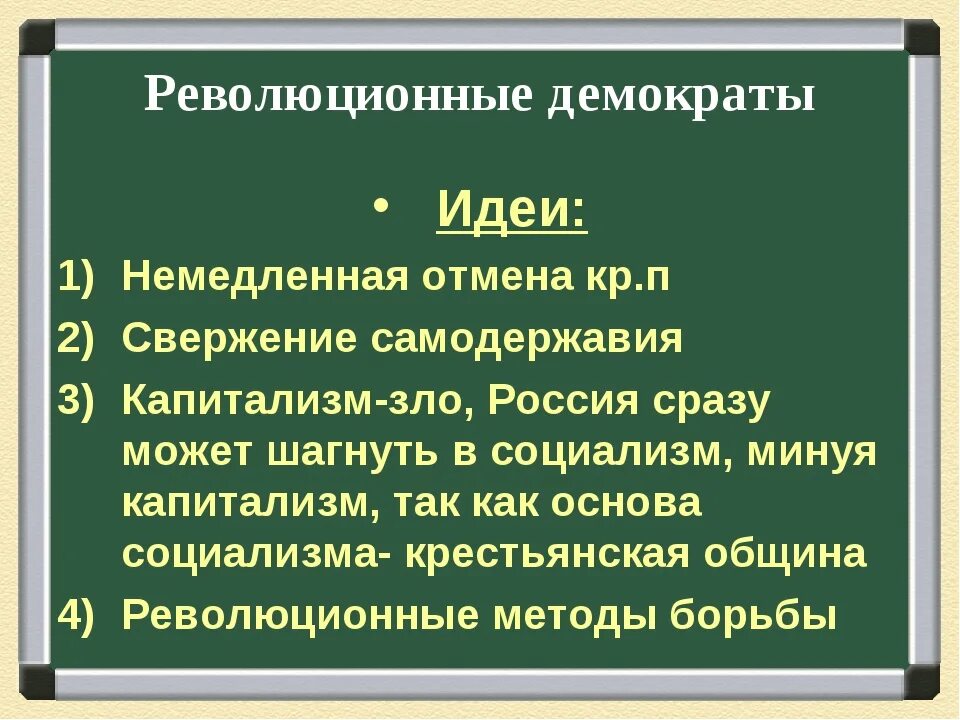 Революционные демократы

• Идеи:

1) Немедленная отмена кр.п
2) Свержение самодержавия
3) Капитализм-зло, Россия сразу может шагнуть в социализм, минуя капитализм, так как основа социализма- крестьянская община
4) Революционные методы борьбы